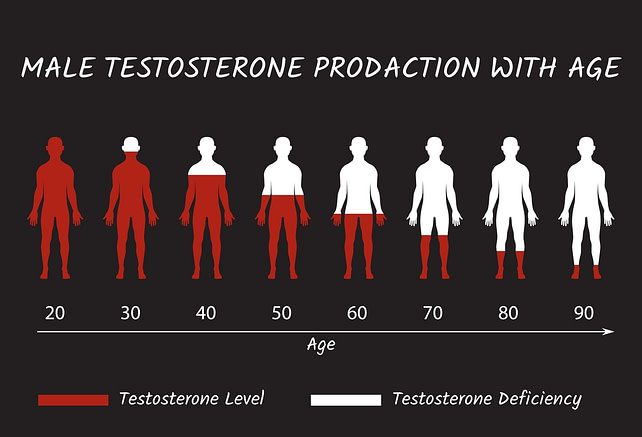 MALE TESTOSTERONE PRODACTION WITH AGE

20 30 40 50 60 70 80 90

Age

Testosterone Level

Testosterone Deficiency